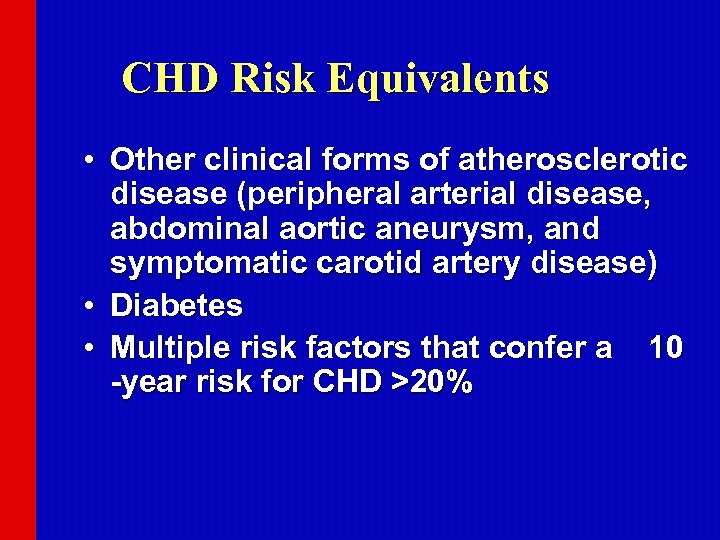 CHD Risk Equivalents

• Other clinical forms of atherosclerotic disease (peripheral arterial disease, abdominal aortic aneurysm, and symptomatic carotid artery disease)
• Diabetes
• Multiple risk factors that confer a 10 -year risk for CHD >20%